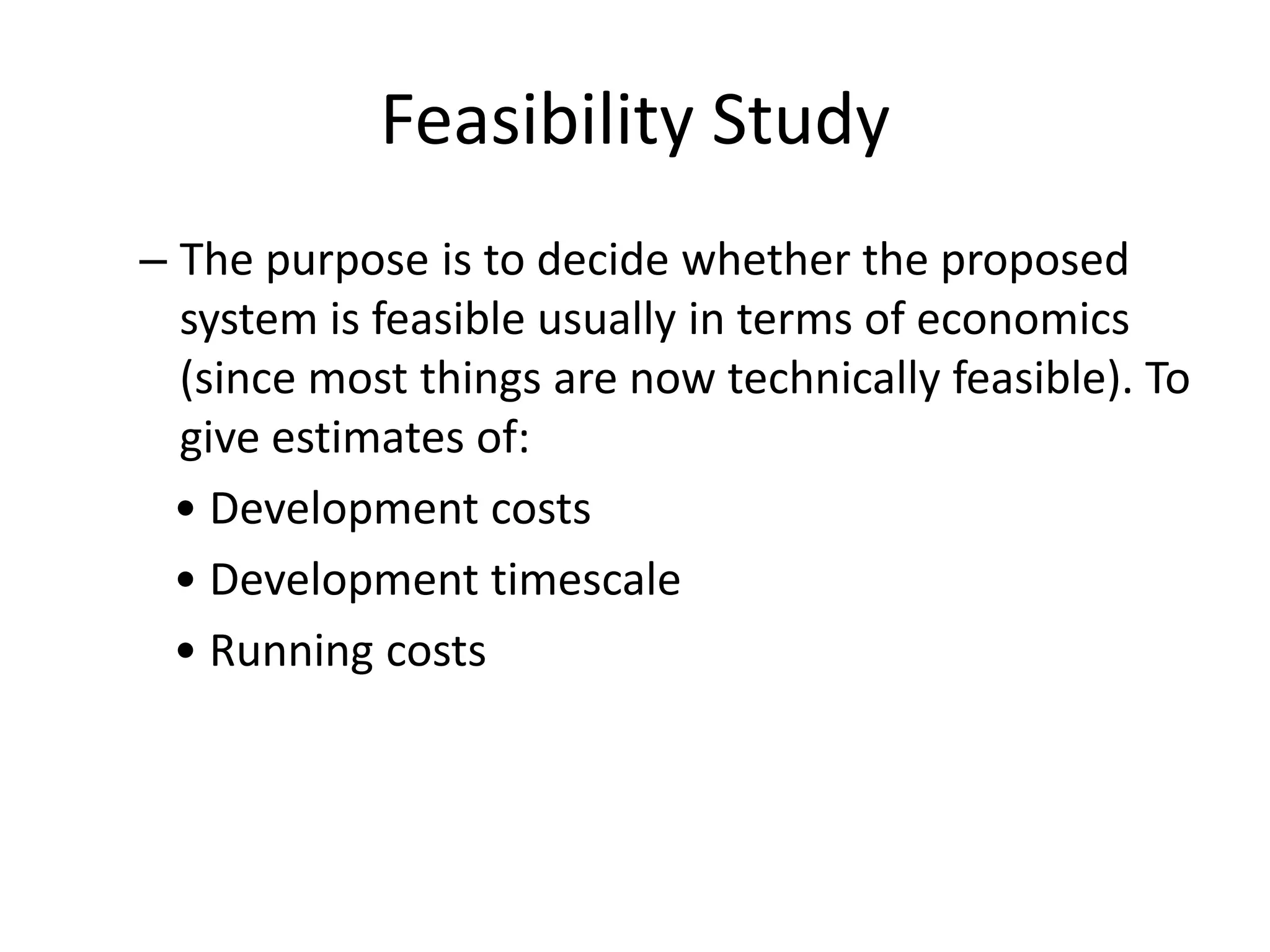 Feasibility Study

– The purpose is to decide whether the proposed system is feasible usually in terms of economics (since most things are now technically feasible). To give estimates of:

• Development costs
• Development timescale
• Running costs